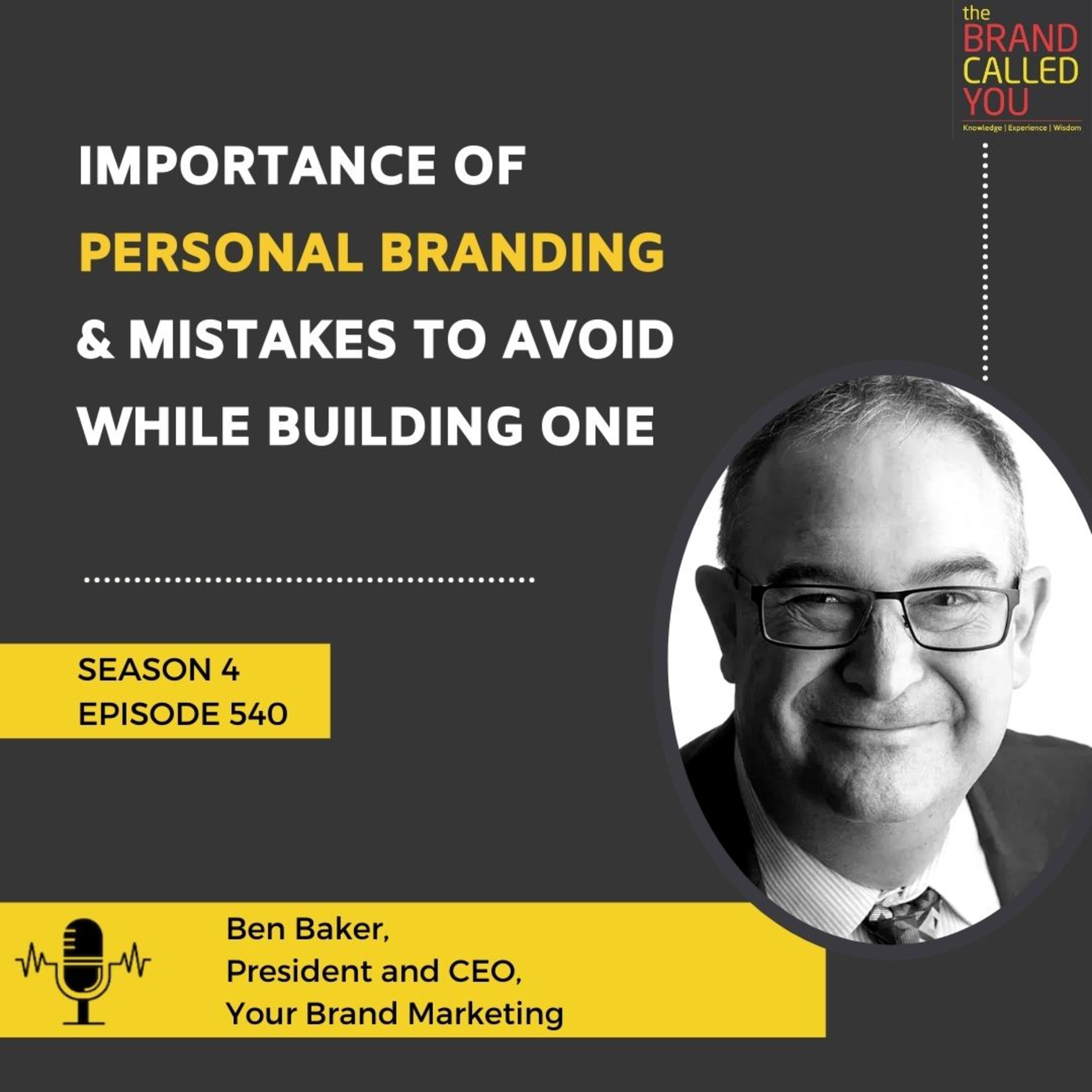 the BRAND CALLED YOU
Knowledge | Experience | Wisdom

IMPORTANCE OF PERSONAL BRANDING & MISTAKES TO AVOID WHILE BUILDING ONE

SEASON 4
EPISODE 540

Ben Baker,
President and CEO,
Your Brand Marketing